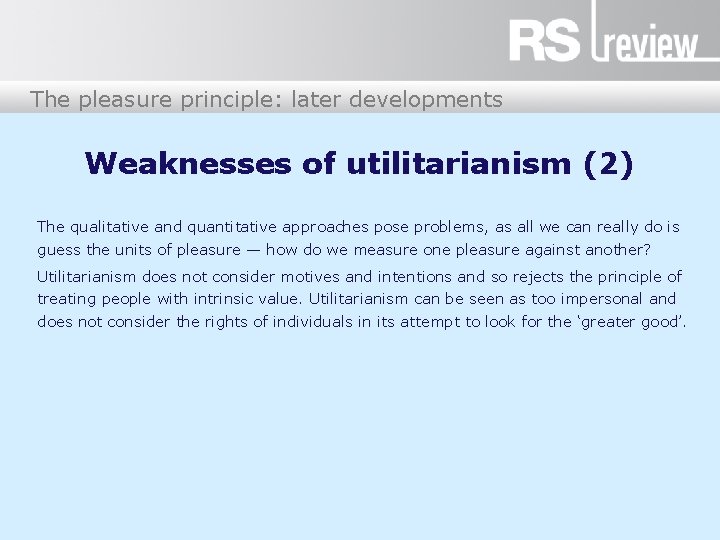 RS review

The pleasure principle: later developments

Weaknesses of utilitarianism (2)

The qualitative and quantitative approaches pose problems, as all we can really do is guess the units of pleasure — how do we measure one pleasure against another?

Utilitarianism does not consider motives and intentions and so rejects the principle of treating people with intrinsic value. Utilitarianism can be seen as too impersonal and does not consider the rights of individuals in its attempt to look for the ‘greater good’.